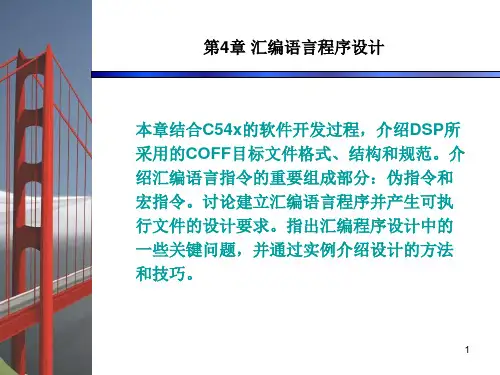 第4章 汇编语言程序设计

本章结合C54x的软件开发过程，介绍DSP所采用的COFF目标文件格式、结构和规范。介绍汇编语言指令的重要组成部分：伪指令和宏指令。讨论建立汇编语言程序并产生可执行文件的设计要求。指出汇编程序设计中的一些关键问题，并通过实例介绍设计的方法和技巧。

1